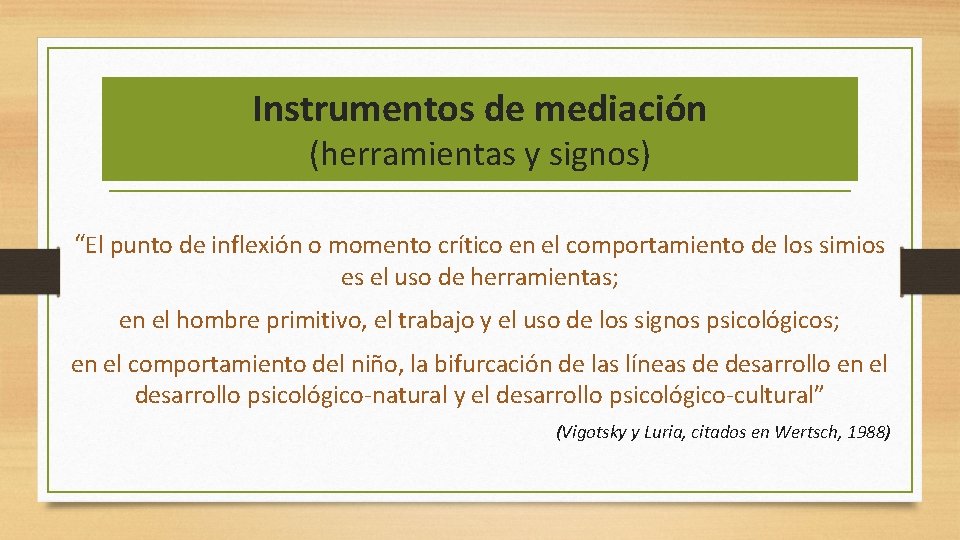 Instrumentos de mediación
(herramientas y signos)

“El punto de inflexión o momento crítico en el comportamiento de los simios es el uso de herramientas;

en el hombre primitivo, el trabajo y el uso de los signos psicológicos;

en el comportamiento del niño, la bifurcación de las líneas de desarrollo en el desarrollo psicológico-natural y el desarrollo psicológico-cultural”

(Vigotsky y Luria, citados en Wertsch, 1988)